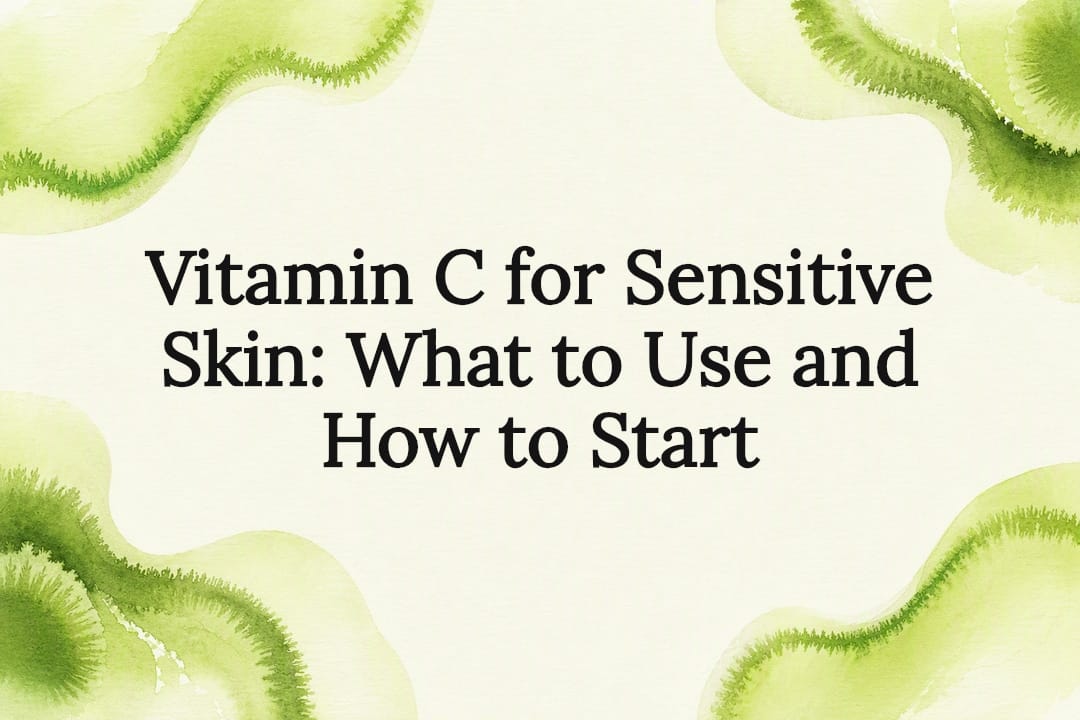 Vitamin C for Sensitive Skin: What to Use and How to Start